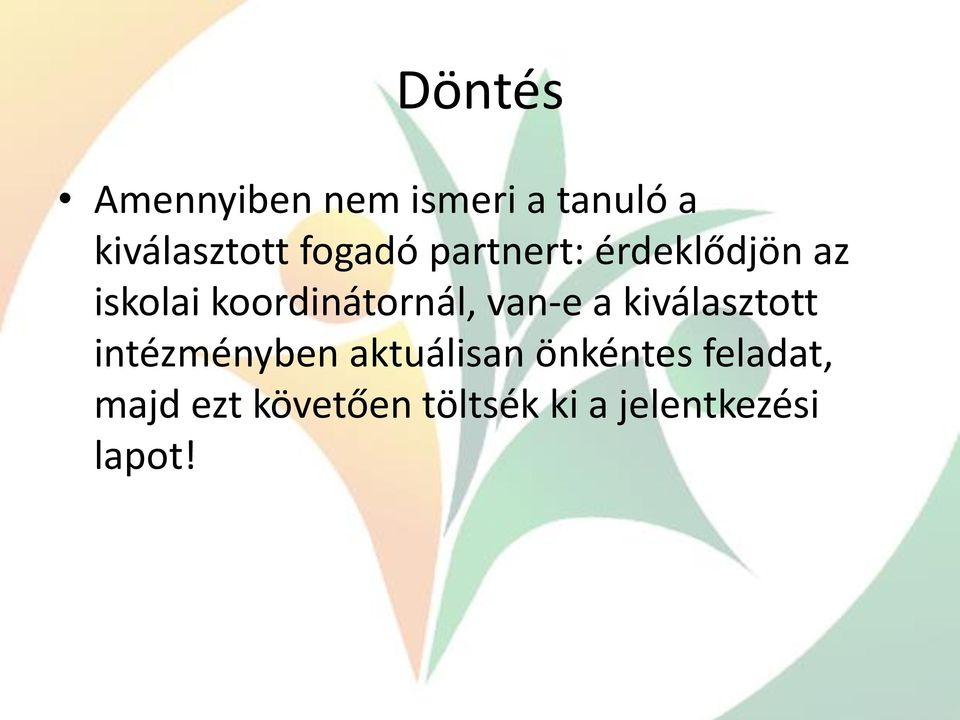 Döntés

• Amennyiben nem ismeri a tanuló a kiválasztott fogadó partnert: érdeklődjön az iskolai koordinátornál, van-e a kiválasztott intézményben aktuálisan önkéntes feladat, majd ezt követően töltsék ki a jelentkezési lapot!